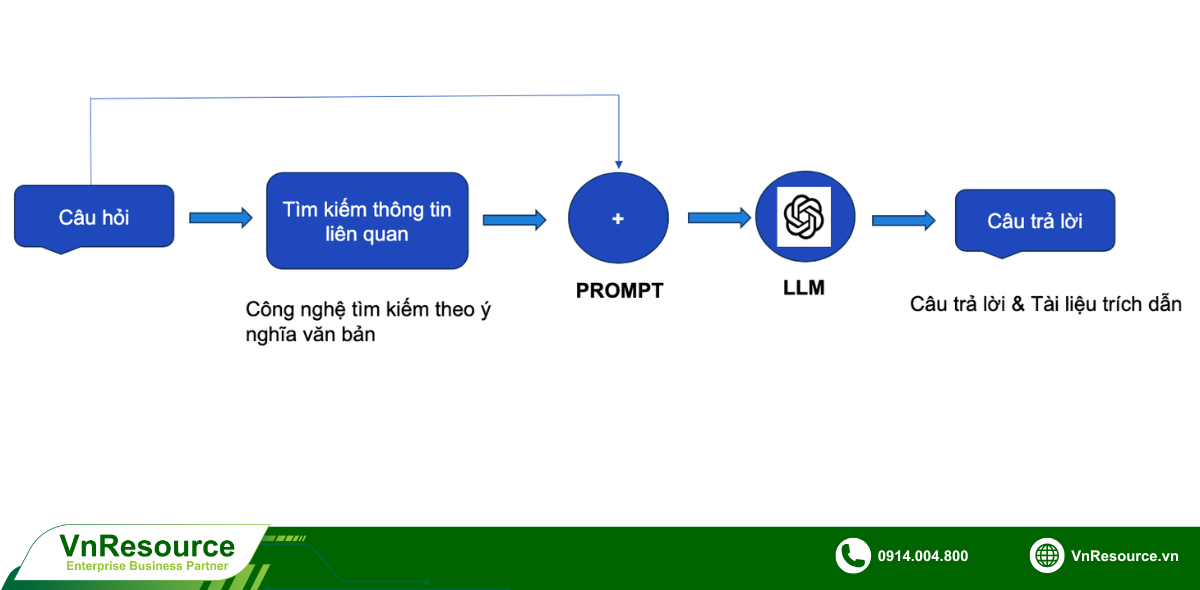 Câu hỏi

Tìm kiếm thông tin liên quan

Công nghệ tìm kiếm theo ý nghĩa văn bản

+

PROMPT

LLM

Câu trả lời

Câu trả lời & Tài liệu trích dẫn

VnResource
Enterprise Business Partner

0914.004.800

VnResource.vn